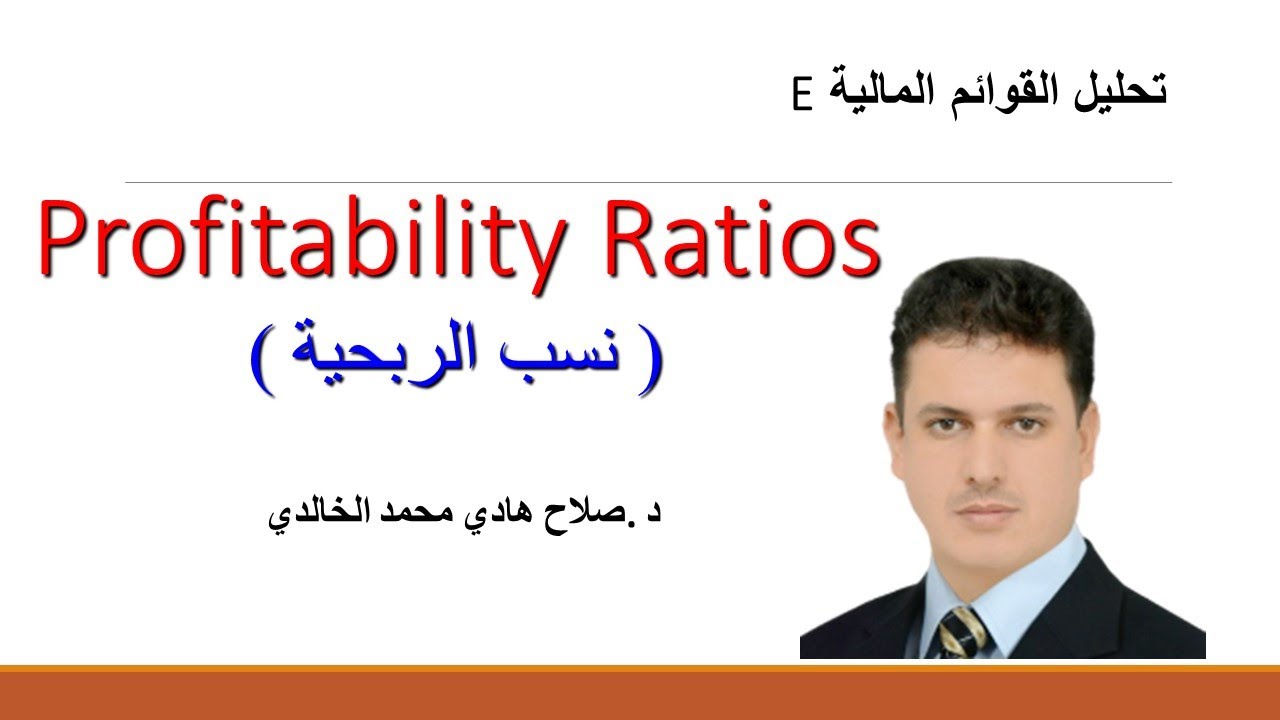 تحليل القوائم المالية E

Profitability Ratios

( نسب الربحية )

د .صلاح هادي محمد الخالدي